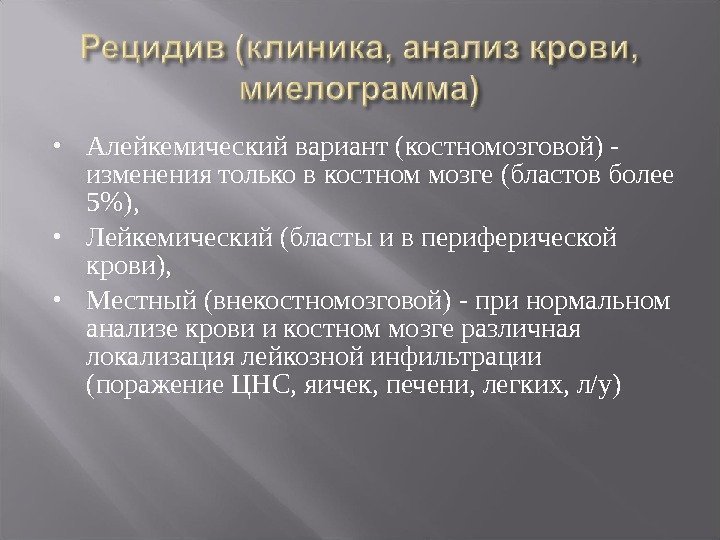 Рецидив (клиника, анализ крови, миелограмма)

• Алейкемический вариант (костномозговой) - изменения только в костном мозге (бластов более 5%),

• Лейкемический (бласты и в периферической крови),

• Местный (внекостномозговой) - при нормальном анализе крови и костном мозге различная локализация лейкозной инфильтрации (поражение ЦНС, яичек, печени, легких, л/у)